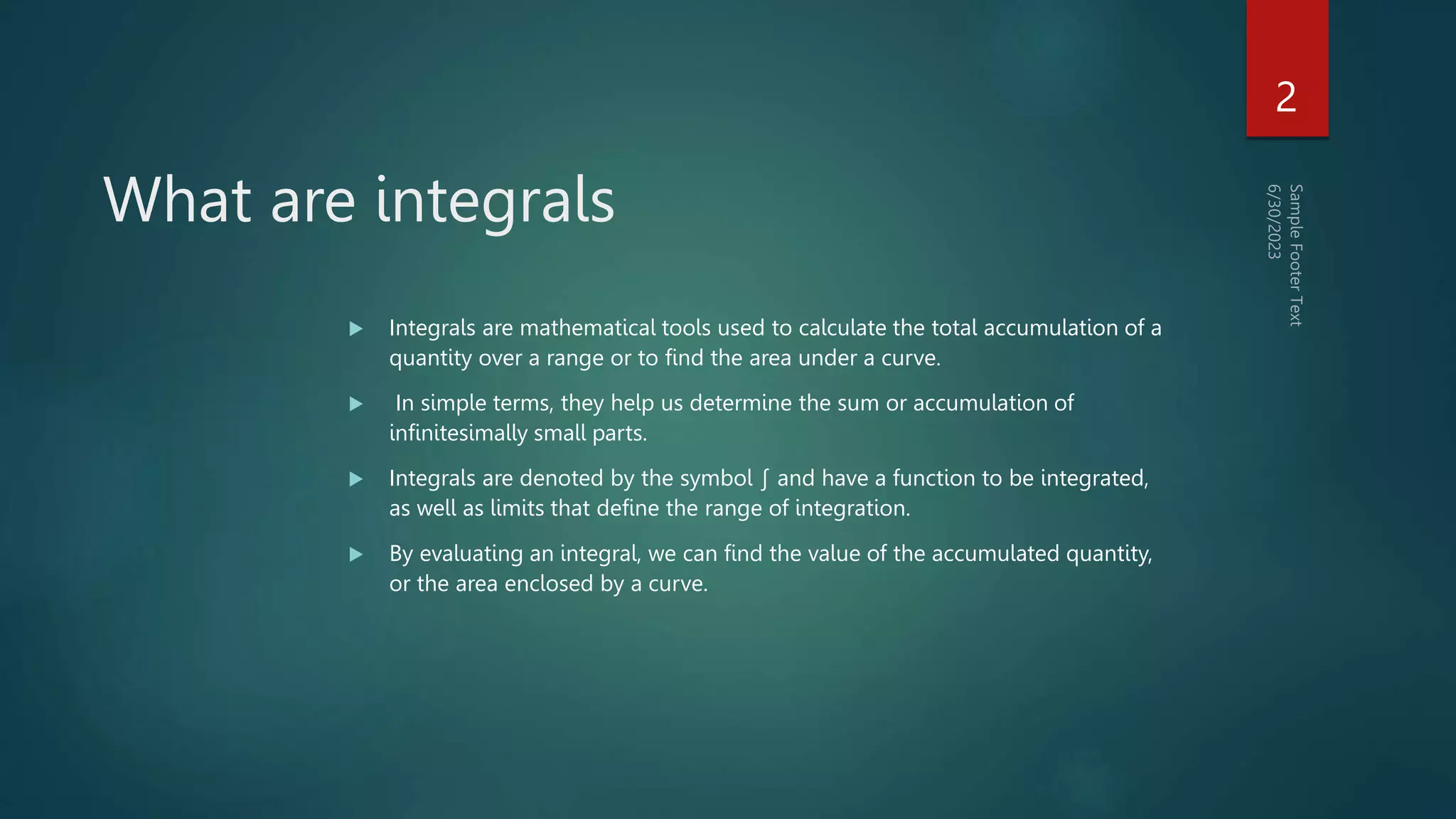 2

What are integrals

Sample Footer Text

6/30/2023

▶ Integrals are mathematical tools used to calculate the total accumulation of a quantity over a range or to find the area under a curve.

▶ In simple terms, they help us determine the sum or accumulation of infinitesimally small parts.

▶ Integrals are denoted by the symbol $\int$ and have a function to be integrated, as well as limits that define the range of integration.

▶ By evaluating an integral, we can find the value of the accumulated quantity, or the area enclosed by a curve.